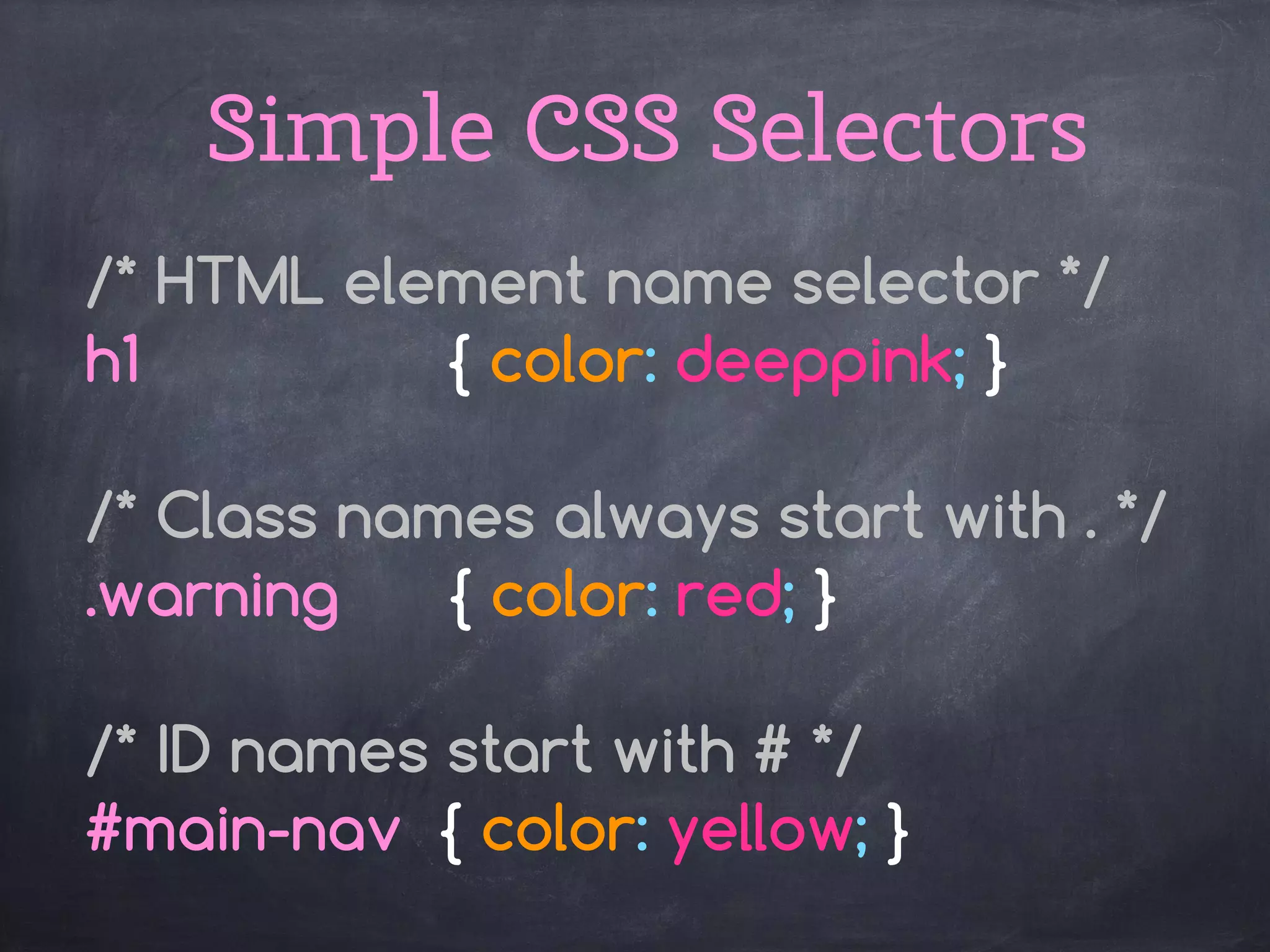 Simple CSS Selectors

/* HTML element name selector */
h1 { color: deeppink; }

/* Class names always start with . */
.warning { color: red; }

/* ID names start with # */
#main-nav { color: yellow; }